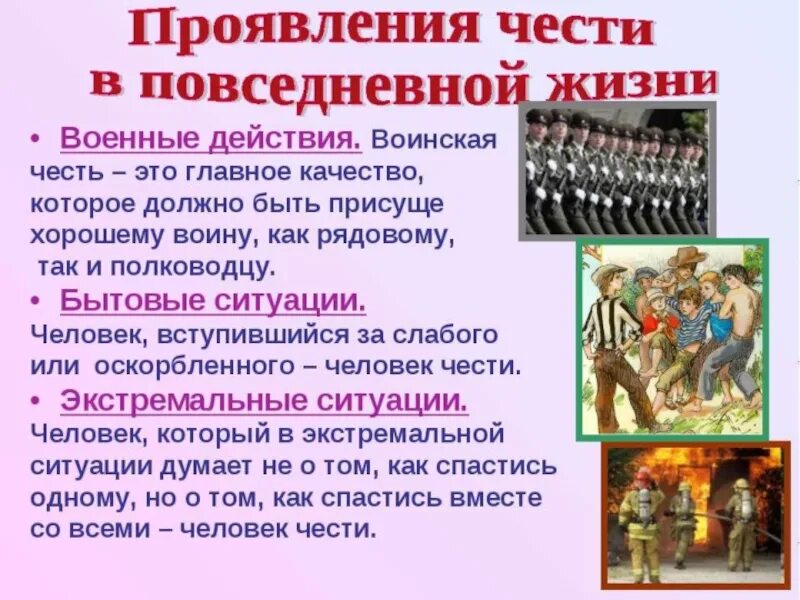 Проявления чести в повседневной жизни

• Военные действия. Воинская честь – это главное качество, которое должно быть присуще хорошему воину, как рядовому, так и полководцу.

• Бытовые ситуации. Человек, вступившийся за слабого или оскорбленного – человек чести.

• Экстремальные ситуации. Человек, который в экстремальной ситуации думает не о том, как спастись одному, но о том, как спастись вместе со всеми – человек чести.